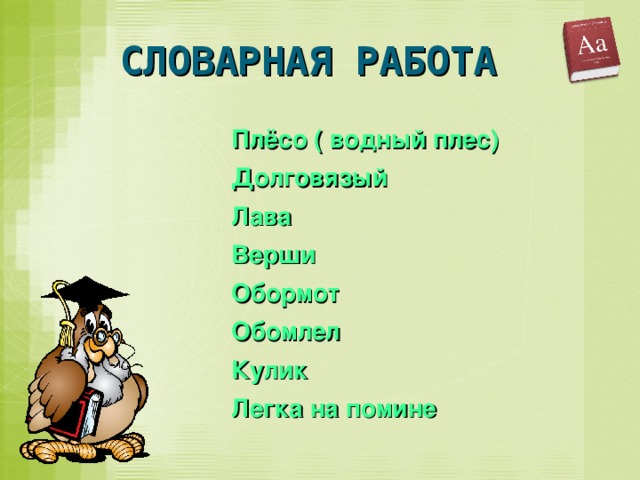 СЛОВАРНАЯ РАБОТА

Aa

Плёсо ( водный плес)
Долговязый
Лава
Верши
Обормот
Обомлел
Кулик
Легка на помине